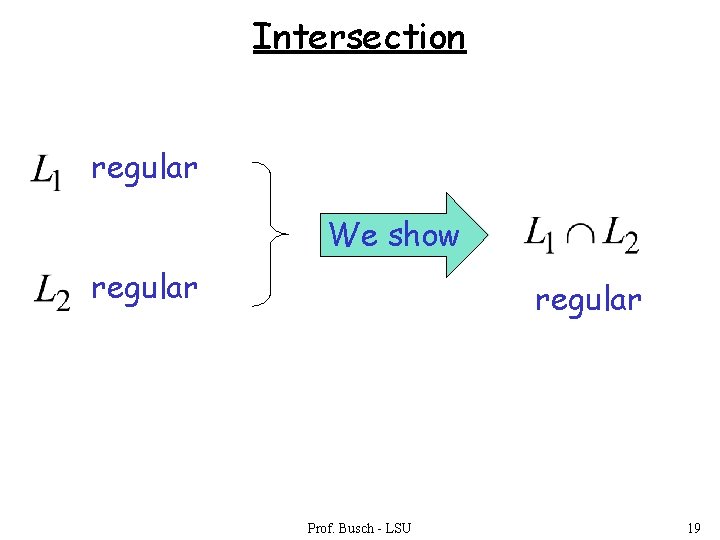 Intersection

$L_1$ regular

$L_2$ regular

We show

$L_1 \cap L_2$

regular

Prof. Busch - LSU

19